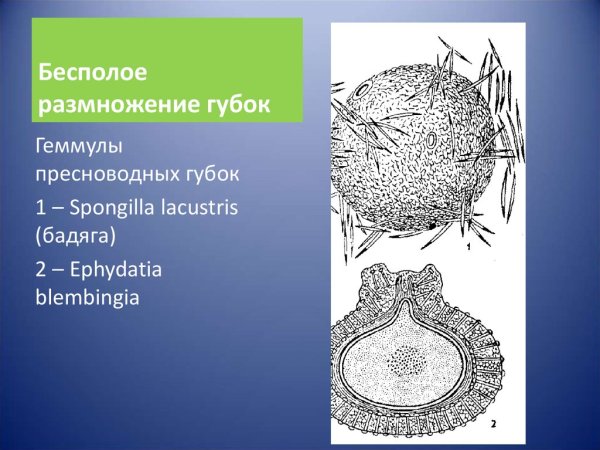 Бесполое размножение губок

Геммулы пресноводных губок

1 – Spongilla lacustris (бадяга)

2 – Ephydatia blembingia

1

2